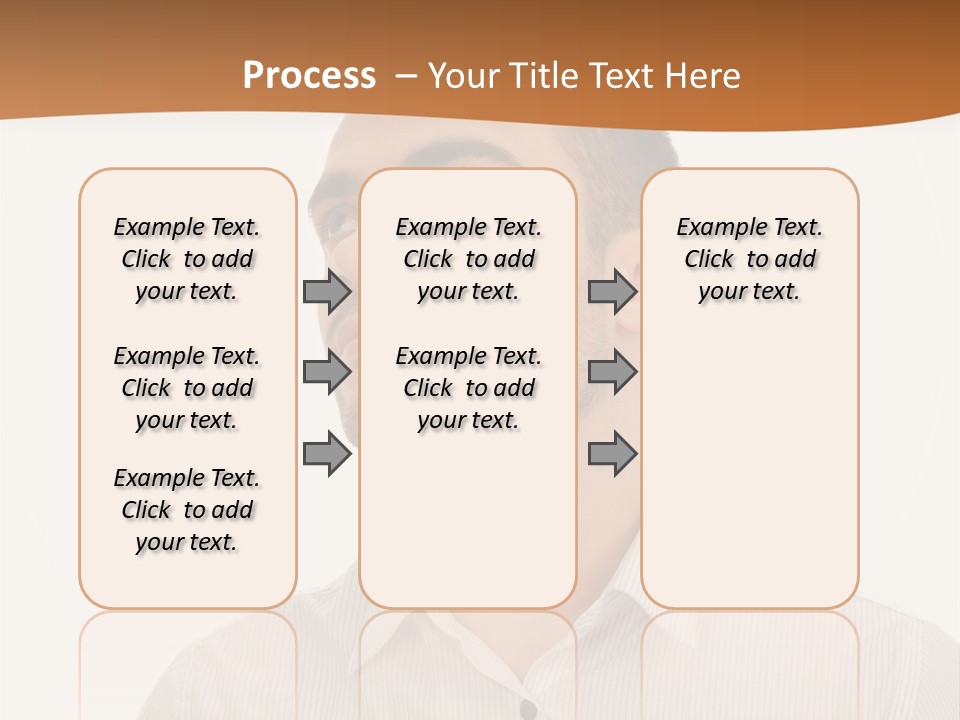 Process – Your Title Text Here

Example Text. Click to add your text.

Example Text. Click to add your text.

Example Text. Click to add your text.

Example Text. Click to add your text.

Example Text. Click to add your text.

Example Text. Click to add your text.